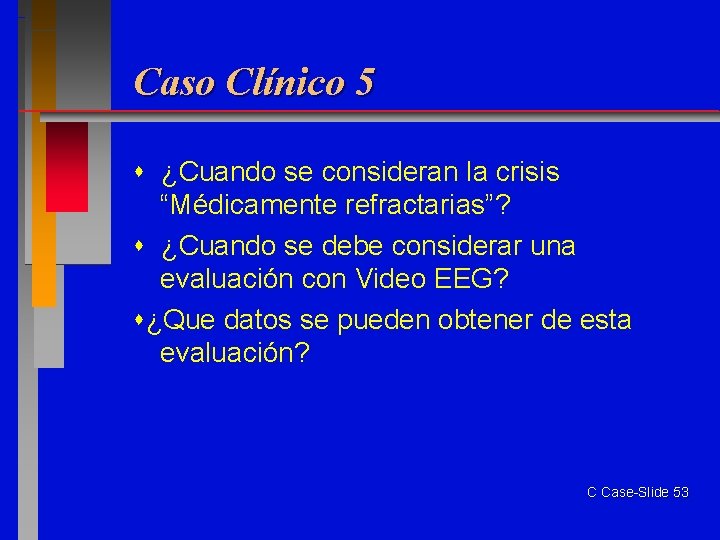 Caso Clínico 5

¿Cuando se consideran la crisis “Médicamente refractarias”?

¿Cuando se debe considerar una evaluación con Video EEG?

¿Que datos se pueden obtener de esta evaluación?

C Case-Slide 53